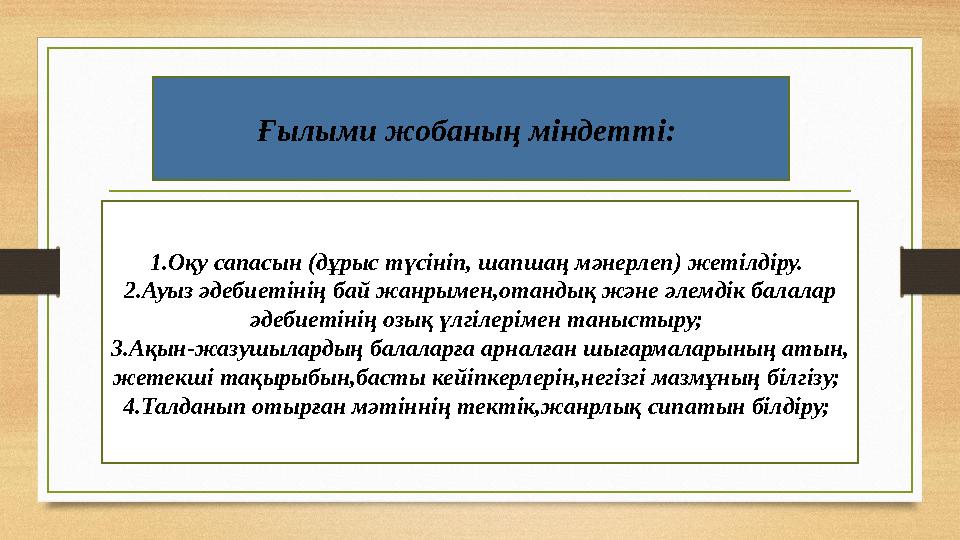 Ғылыми жобаның міндетті:

1.Оқу сапасын (дұрыс түсініп, шапшаң мәнерлеп) жетілдіру.
2.Ауыз әдебиетінің бай жанрымен,отандық және әлемдік балалар әдебиетінің озық үлгілерімен таныстыру;
3.Ақын-жазушылардың балаларға арналған шығармаларының атын, жетекші тақырыбын,басты кейіпкерлерін,негізгі мазмұның білгізу;
4.Талданып отырған мәтіннің тектік,жанрлық сипатын білдіру;